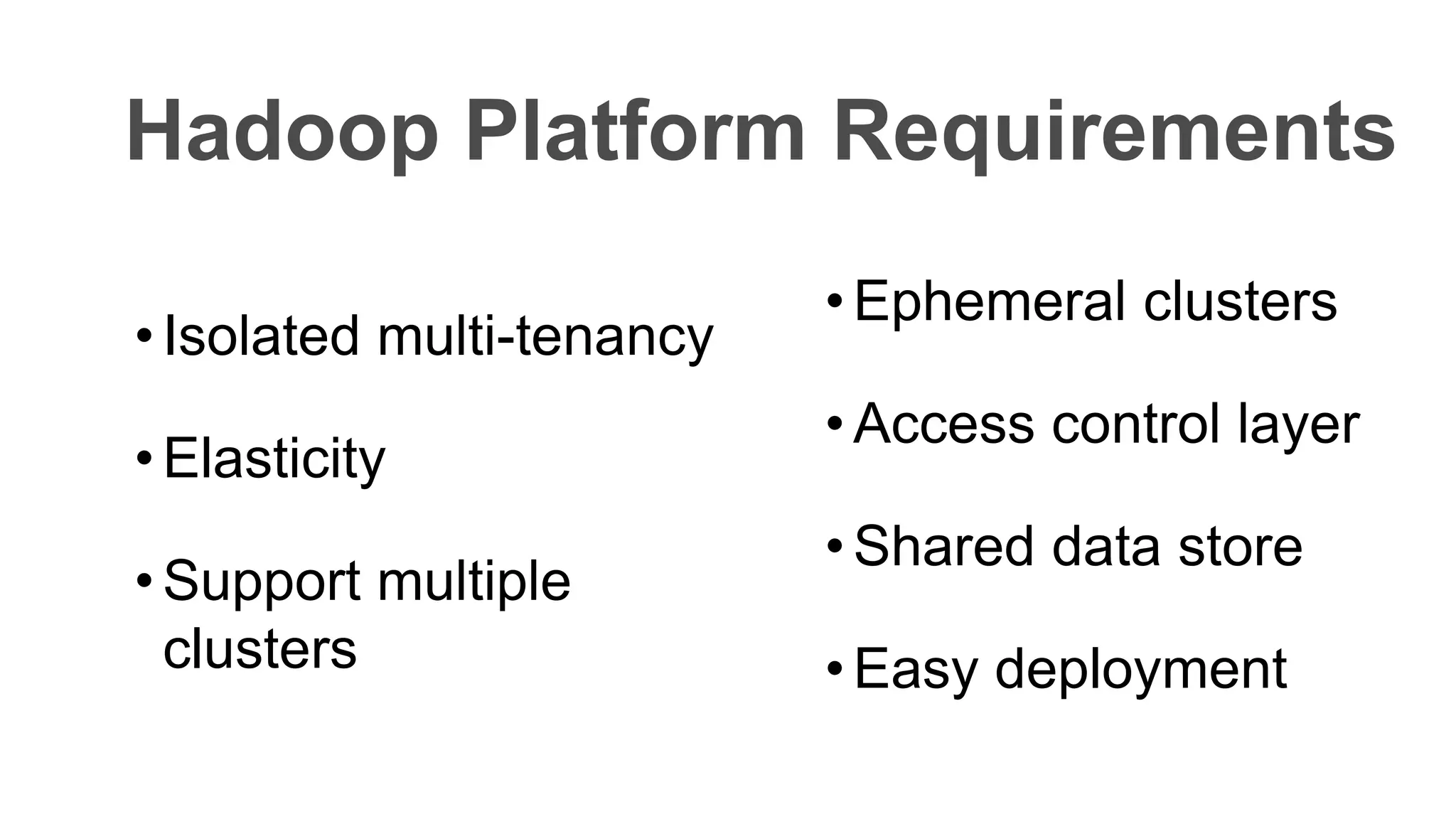 Hadoop Platform Requirements

• Isolated multi-tenancy

• Elasticity

• Support multiple clusters

• Ephemeral clusters

• Access control layer

• Shared data store

• Easy deployment